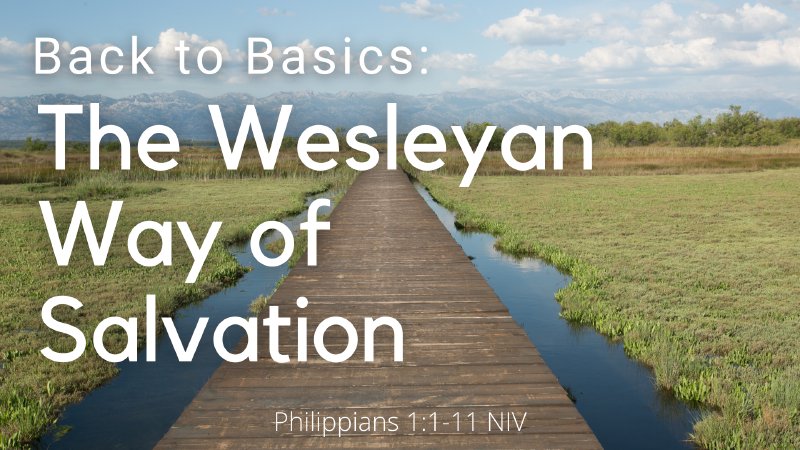 Back to Basics:
The Wesleyan Way of Salvation

Philippians 1:1-11 NIV